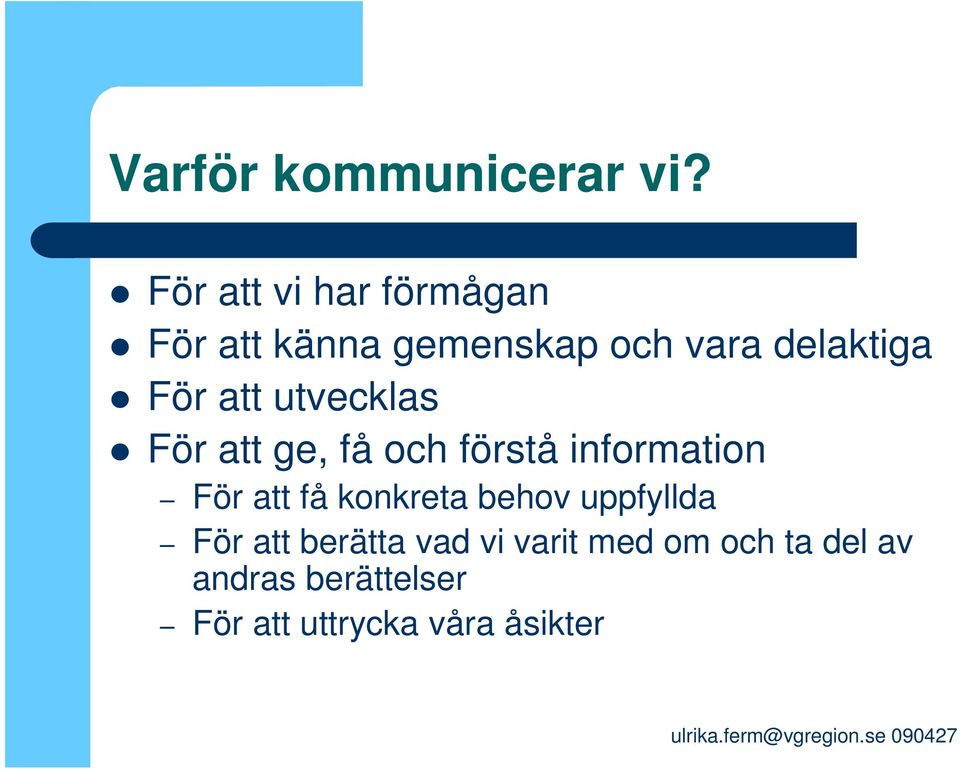 Varför kommunicerar vi?

- För att vi har förmågan
- För att känna gemenskap och vara delaktiga
- För att utvecklas
- För att ge, få och förstå information
  – För att få konkreta behov uppfyllda
  – För att berätta vad vi varit med om och ta del av andras berättelser
  – För att uttrycka våra åsikter

ulrika.ferm@vgregion.se 090427